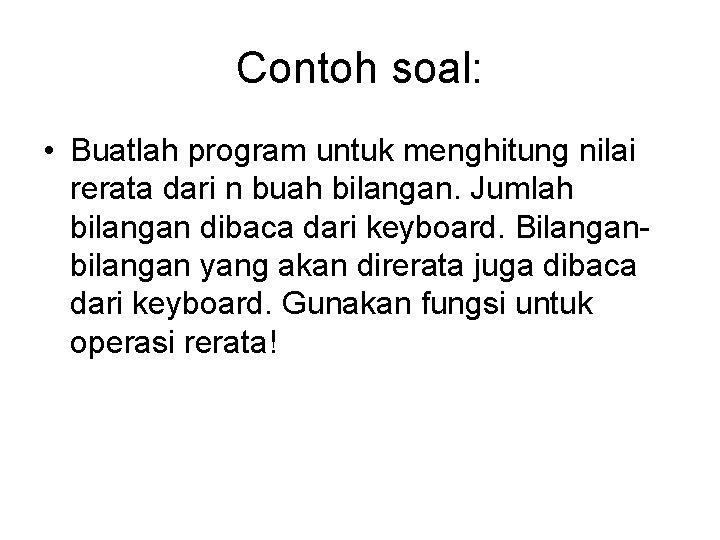 Contoh soal:

• Buatlah program untuk menghitung nilai rerata dari n buah bilangan. Jumlah bilangan dibaca dari keyboard. Bilangan-bilangan yang akan direrata juga dibaca dari keyboard. Gunakan fungsi untuk operasi rerata!